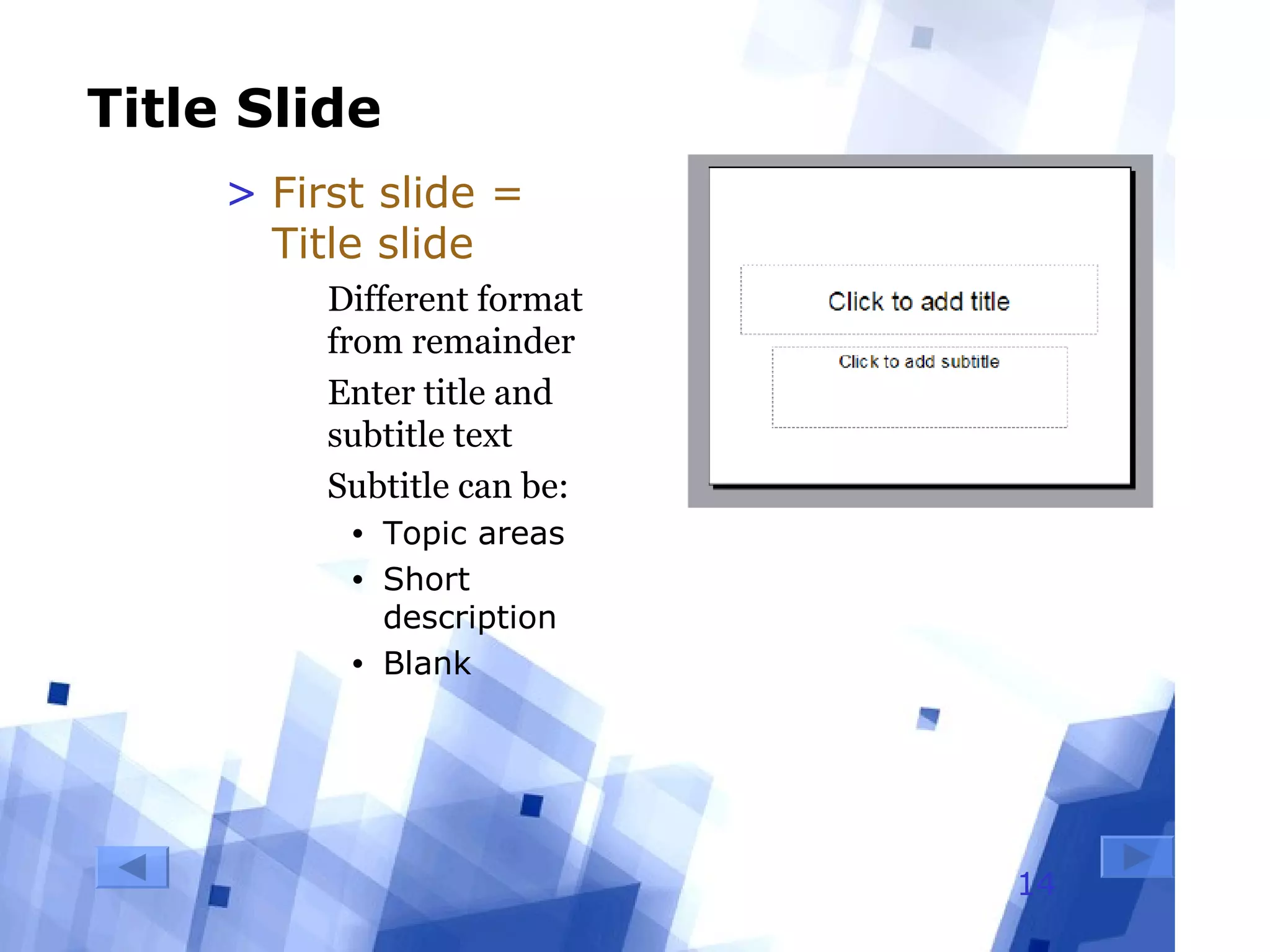 Title Slide

> First slide = Title slide

Different format from remainder

Enter title and subtitle text

Subtitle can be:

• Topic areas
• Short description
• Blank

Click to add title

Click to add subtitle

14